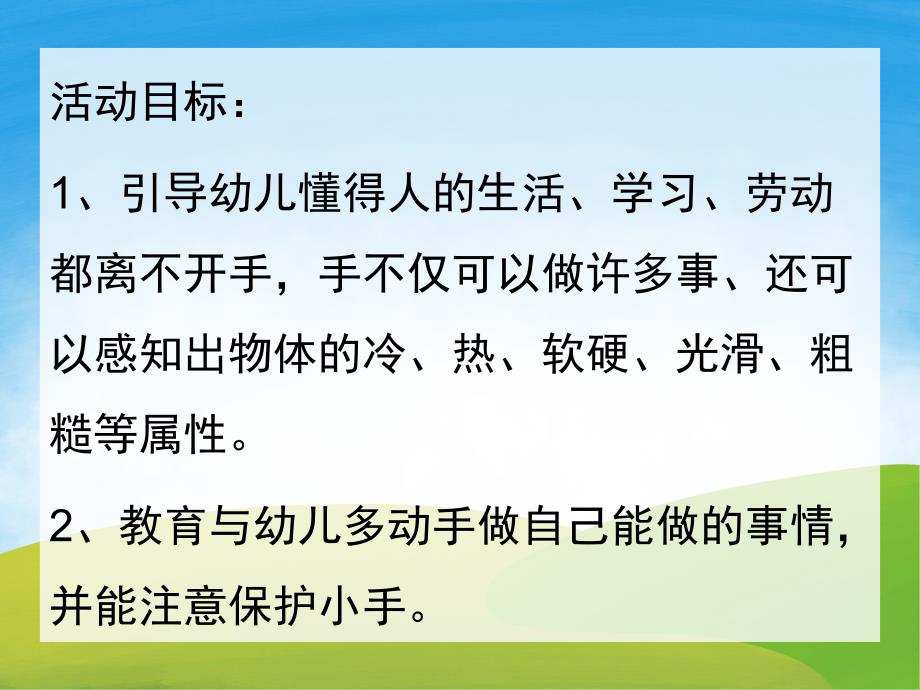 活动目标：

1、引导幼儿懂得人的生活、学习、劳动都离不开手，手不仅可以做许多事、还可以感知出物体的冷、热、软硬、光滑、粗糙等属性。

2、教育与幼儿多动手做自己能做的事情，并能注意保护小手。